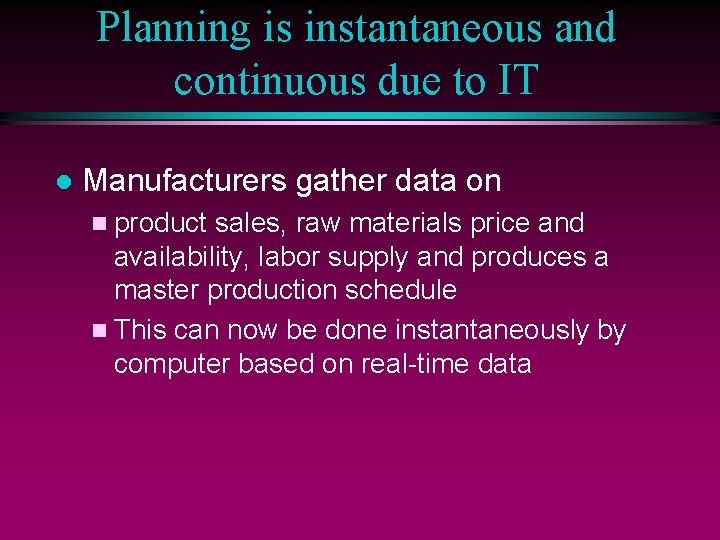 Planning is instantaneous and continuous due to IT

Manufacturers gather data on

product sales, raw materials price and availability, labor supply and produces a master production schedule

This can now be done instantaneously by computer based on real-time data